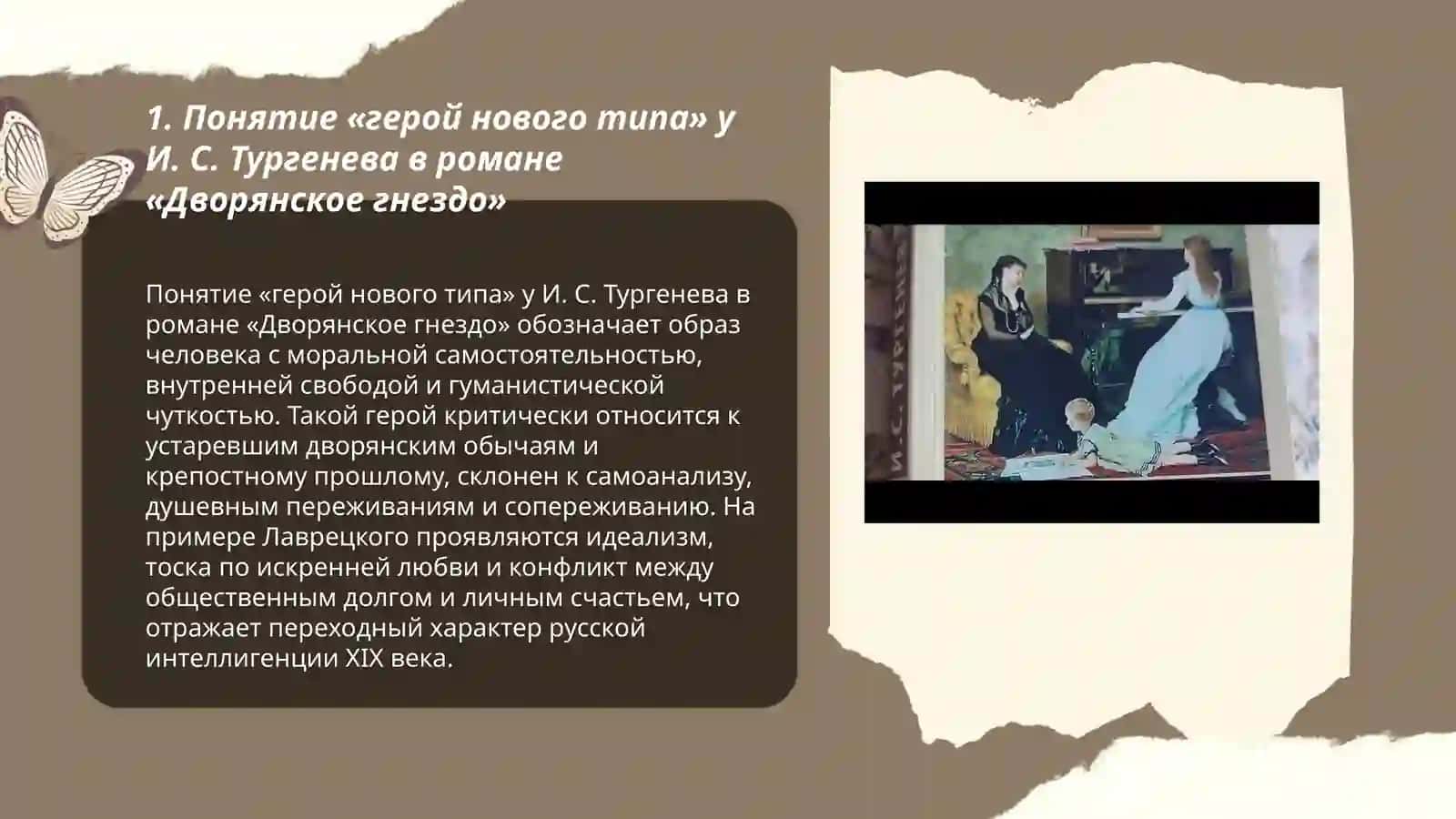 1. Понятие «герой нового типа» у И. С. Тургенева в романе «Дворянское гнездо»

Понятие «герой нового типа» у И. С. Тургенева в романе «Дворянское гнездо» обозначает образ человека с моральной самостоятельностью, внутренней свободой и гуманистической чуткостью. Такой герой критически относится к устаревшим дворянским обычаям и крепостному прошлому, склонен к самоанализу, душевным переживаниям и сопереживанию. На примере Лаврецкого проявляются идеализм, тоска по искренней любви и конфликт между общественным долгом и личным счастьем, что отражает переходный характер русской интеллигенции XIX века.